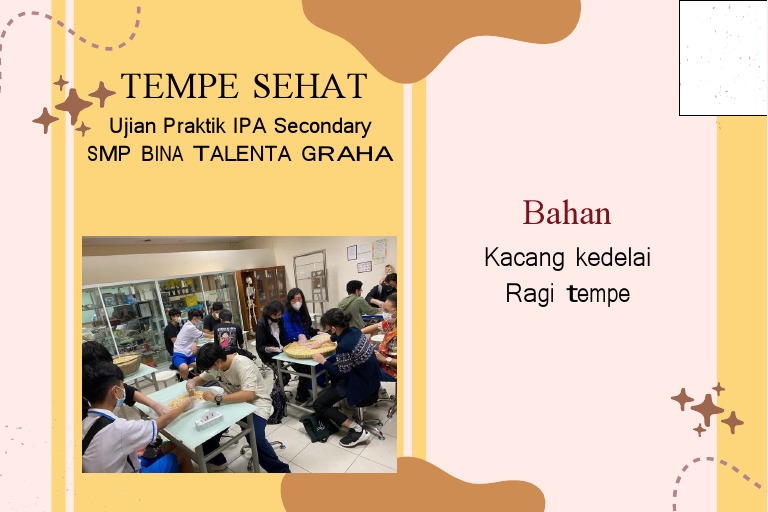 TEMPE SEHAT
Ujian Praktik IPA Secondary
SMP BINA TALENTA GRAHA

Bahan
Kacang kedelai
Ragi tempe